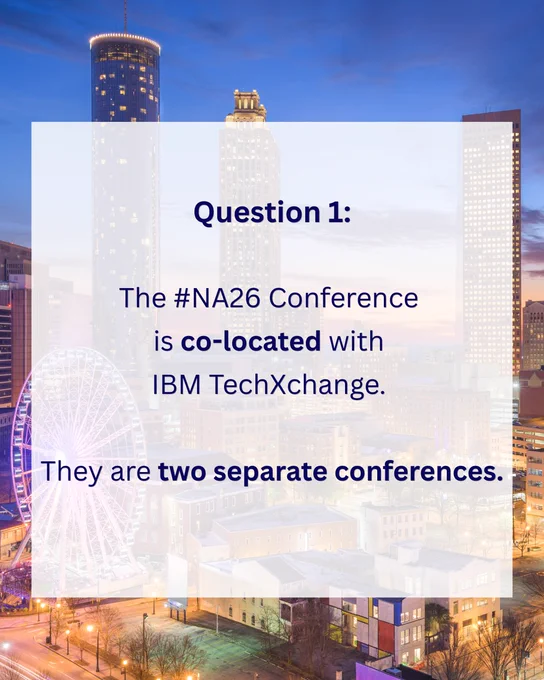 Question 1:

The #NA26 Conference is co-located with IBM TechXchange.

They are two separate conferences.